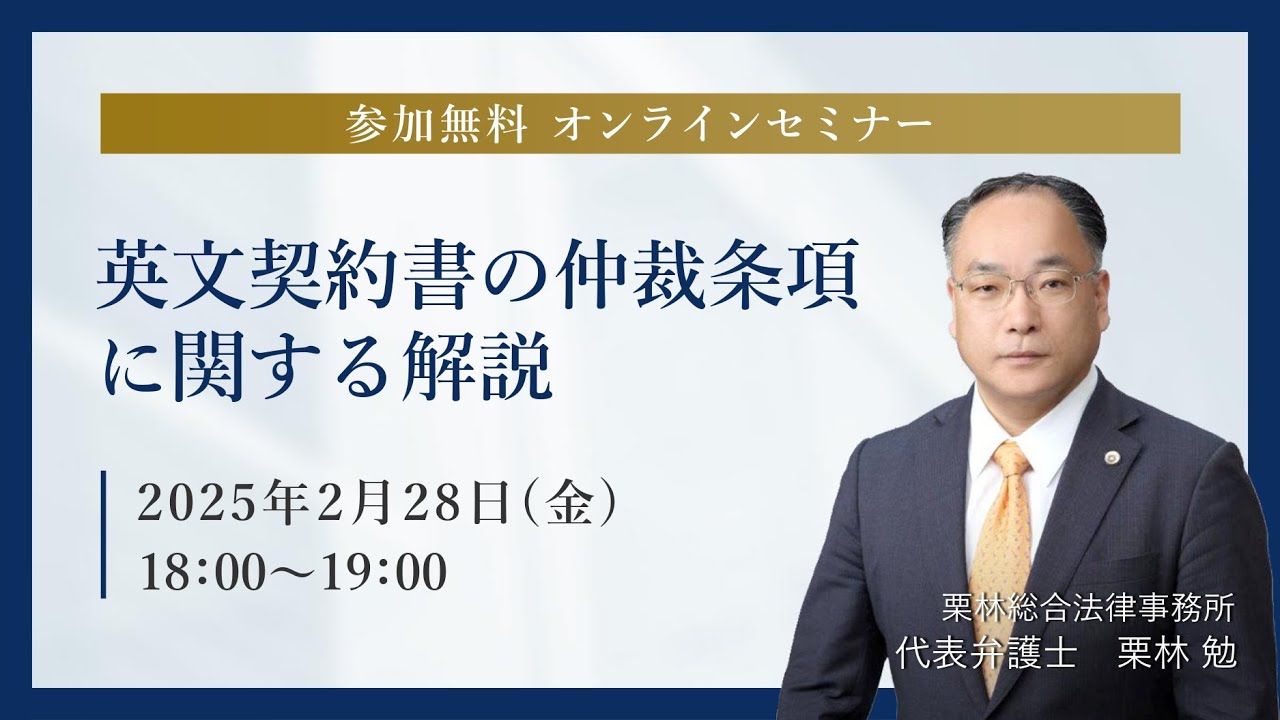 参加無料 オンラインセミナー

英文契約書の仲裁条項に関する解説

2025年2月28日(金)
18:00～19:00

栗林総合法律事務所
代表弁護士　栗林 勉